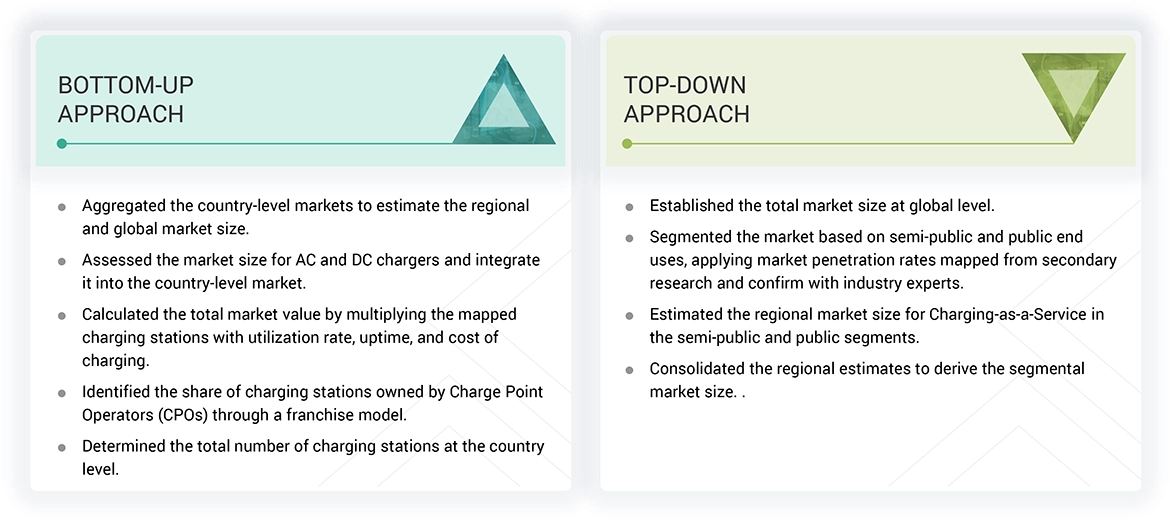 BOTTOM-UP APPROACH

- Aggregated the country-level markets to estimate the regional and global market size.
- Assessed the market size for AC and DC chargers and integrate it into the country-level market.
- Calculated the total market value by multiplying the mapped charging stations with utilization rate, uptime, and cost of charging.
- Identified the share of charging stations owned by Charge Point Operators (CPOs) through a franchise model.
- Determined the total number of charging stations at the country level.

TOP-DOWN APPROACH

- Established the total market size at global level.
- Segmented the market based on semi-public and public end uses, applying market penetration rates mapped from secondary research and confirm with industry experts.
- Estimated the regional market size for Charging-as-a-Service in the semi-public and public segments.
- Consolidated the regional estimates to derive the segmental market size. .